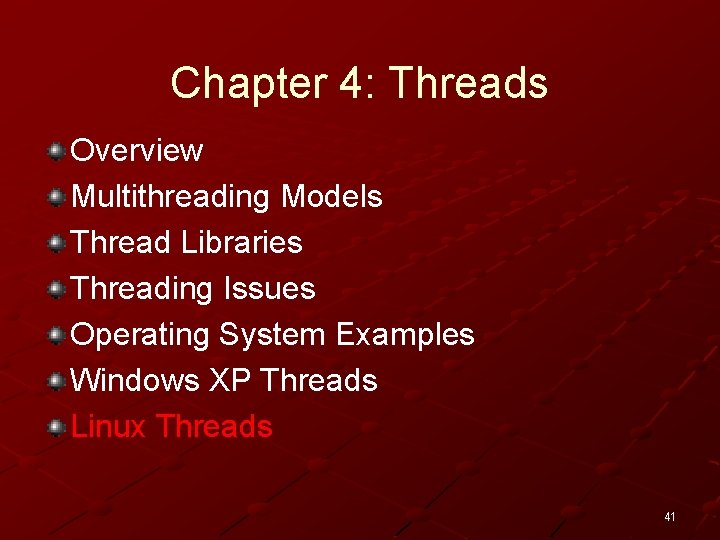 Chapter 4: Threads

Overview
Multithreading Models
Thread Libraries
Threading Issues
Operating System Examples
Windows XP Threads
Linux Threads

41